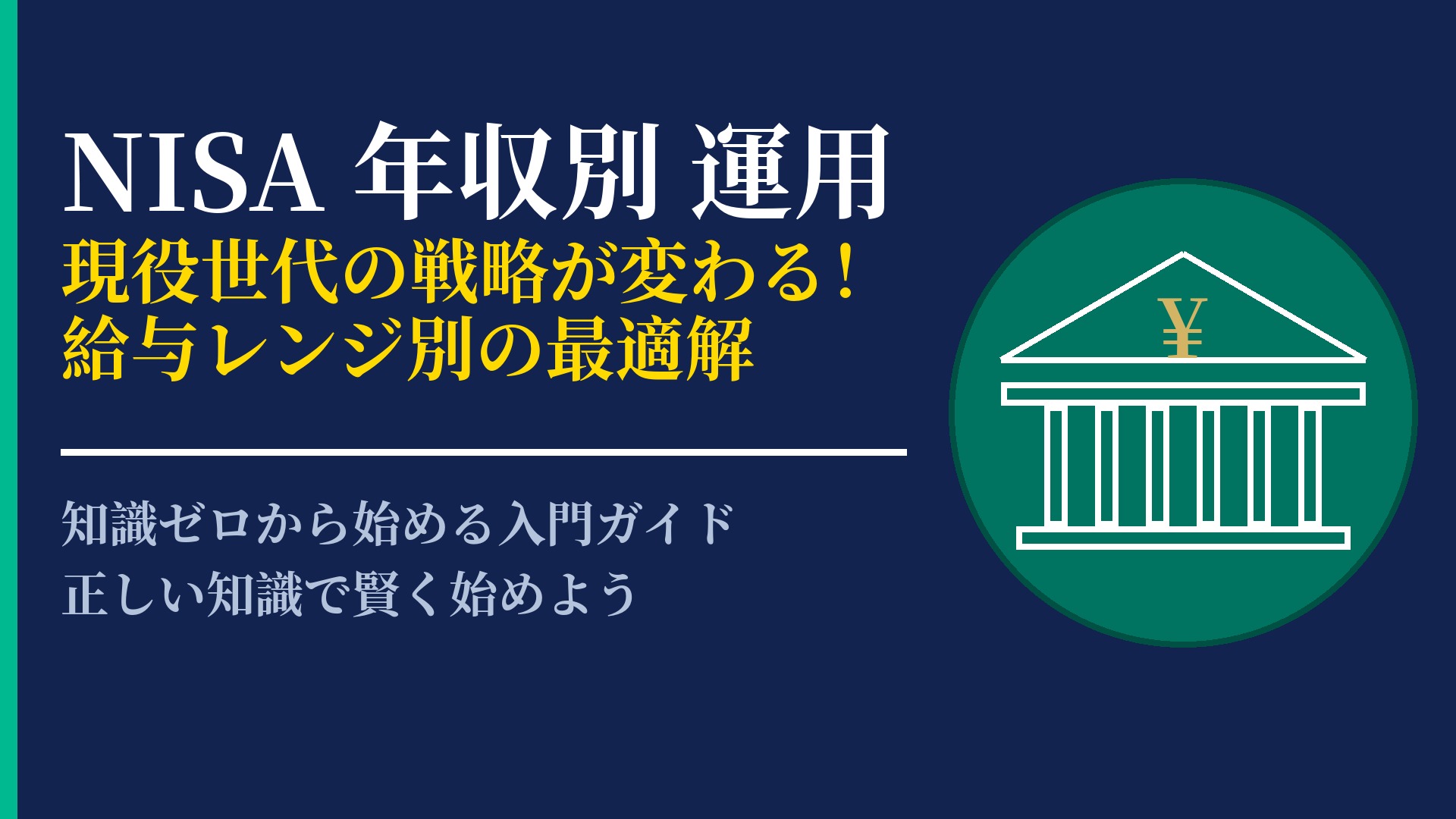 NISA 年収別 運用
現役世代の戦略が変わる！
給与レンジ別の最適解

知識ゼロから始める入門ガイド
正しい知識で賢く始めよう

¥